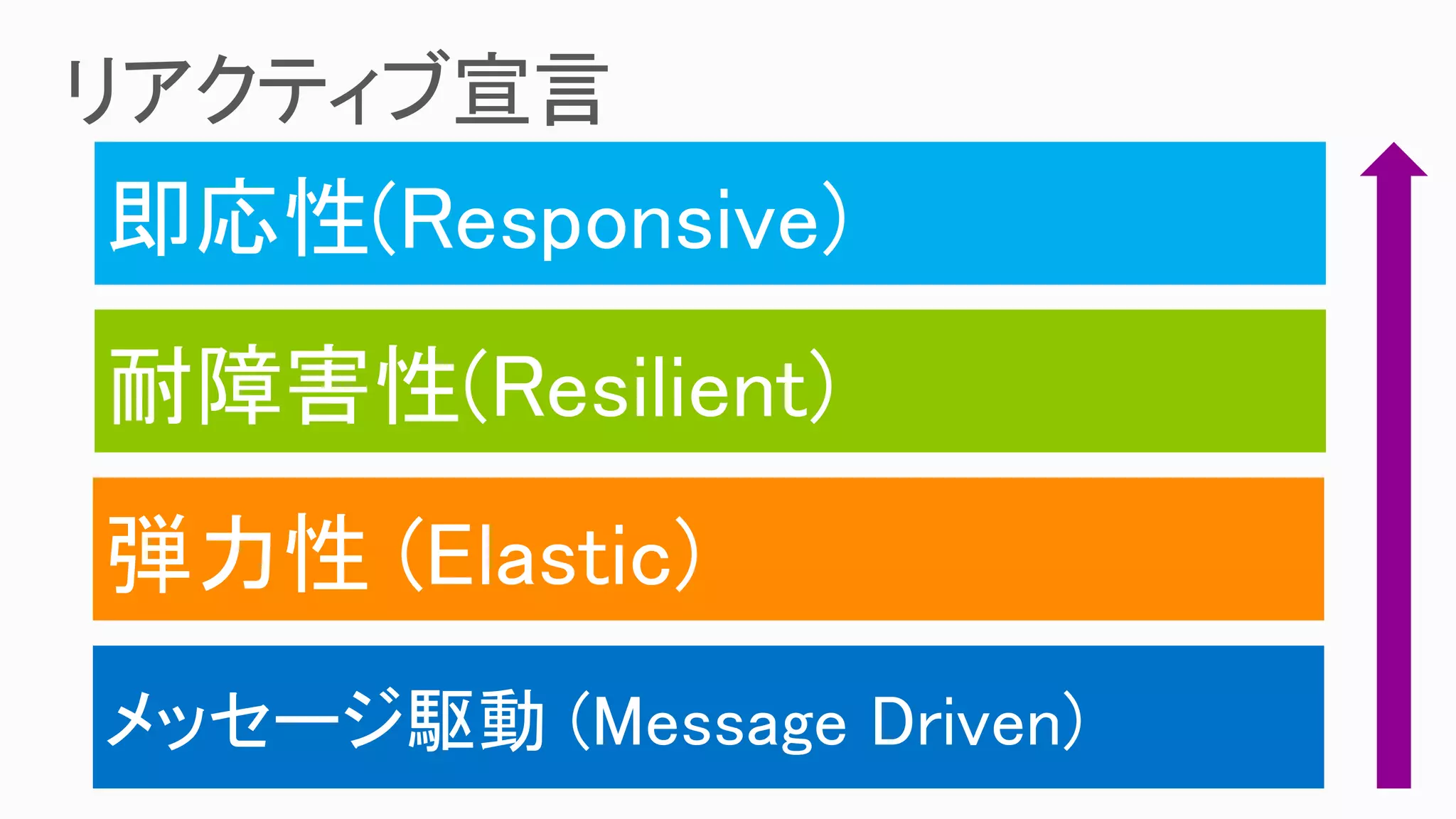 リアクティブ宣言

即応性(Responsive)

耐障害性(Resilient)

弾力性 (Elastic)

メッセージ駆動 (Message Driven)